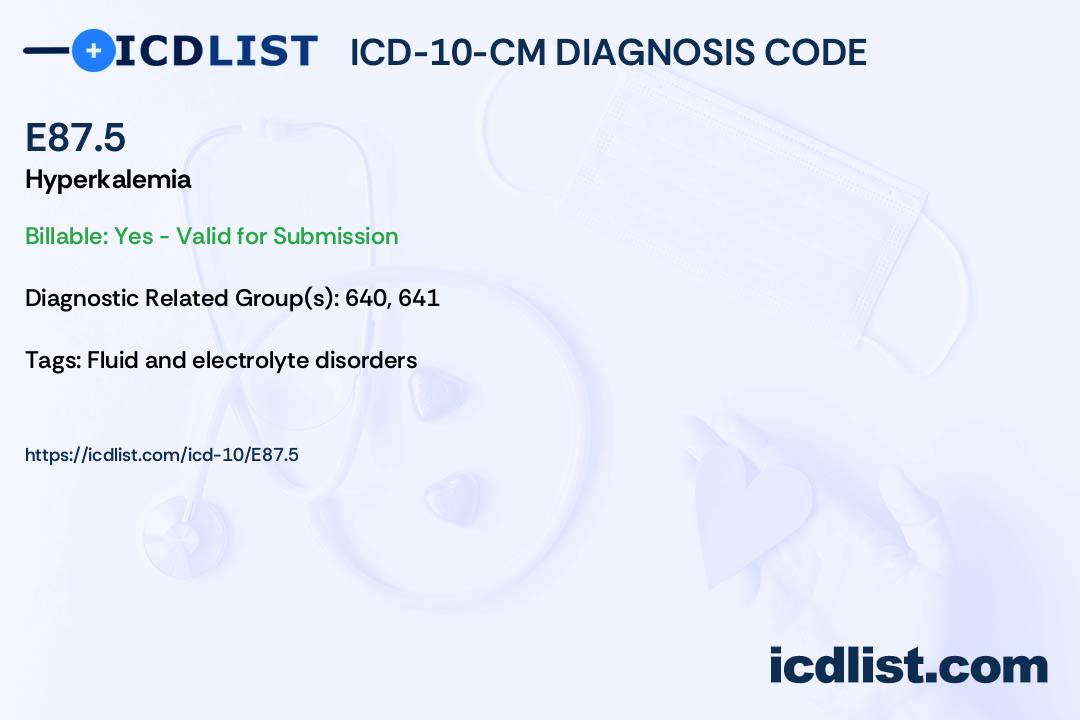 ICDLIST ICD-10-CM DIAGNOSIS CODE

E87.5
Hyperkalemia

Billable: Yes - Valid for Submission

Diagnostic Related Group(s): 640, 641

Tags: Fluid and electrolyte disorders

https://icdlist.com/icd-10/E87.5

icdlist.com